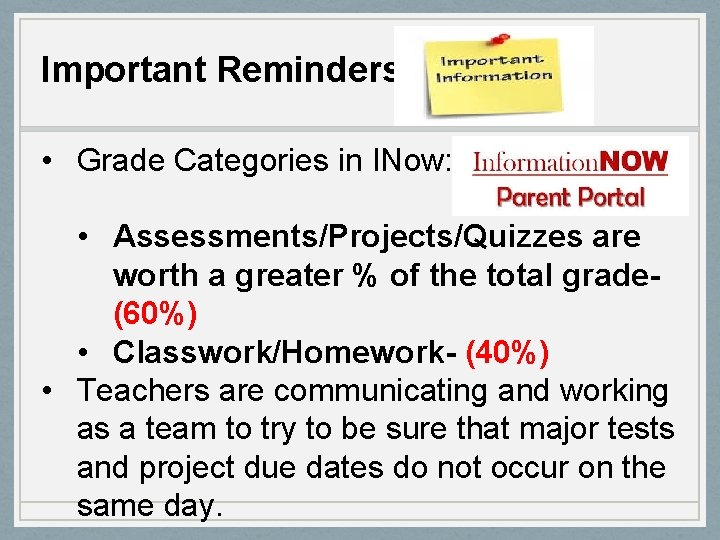 Important Reminders

Important Information

• Grade Categories in INow:

InformationNOW Parent Portal

• Assessments/Projects/Quizzes are worth a greater % of the total grade- (60%)
• Classwork/Homework- (40%)

• Teachers are communicating and working as a team to try to be sure that major tests and project due dates do not occur on the same day.